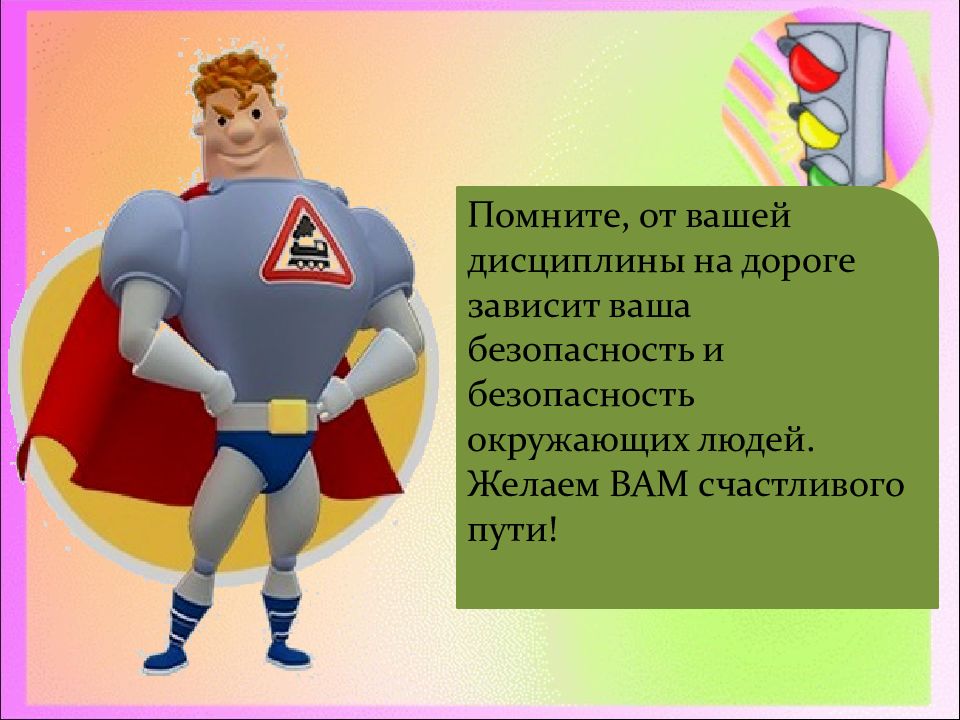 Помните, от вашей дисциплины на дороге зависит ваша безопасность и безопасность окружающих людей. Желаем ВАМ счастливого пути!